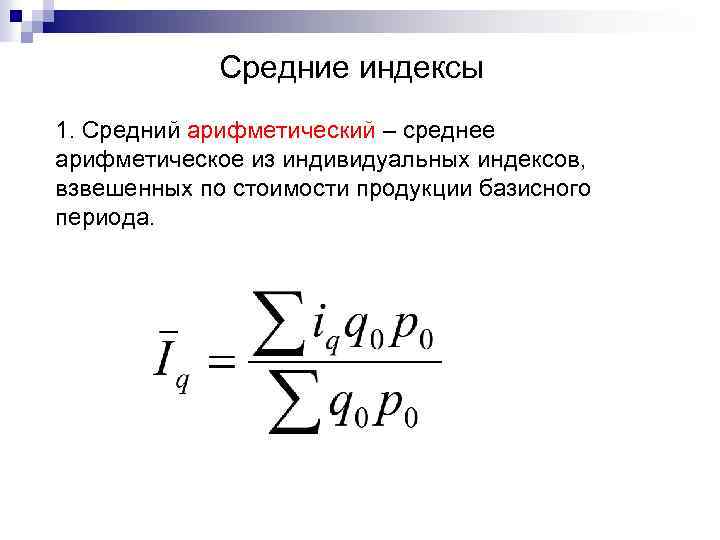 Средние индексы

1. Средний арифметический – среднее арифметическое из индивидуальных индексов, взвешенных по стоимости продукции базисного периода.

$\bar{I}_q = \frac{\sum i_q q_0 p_0}{\sum q_0 p_0}$